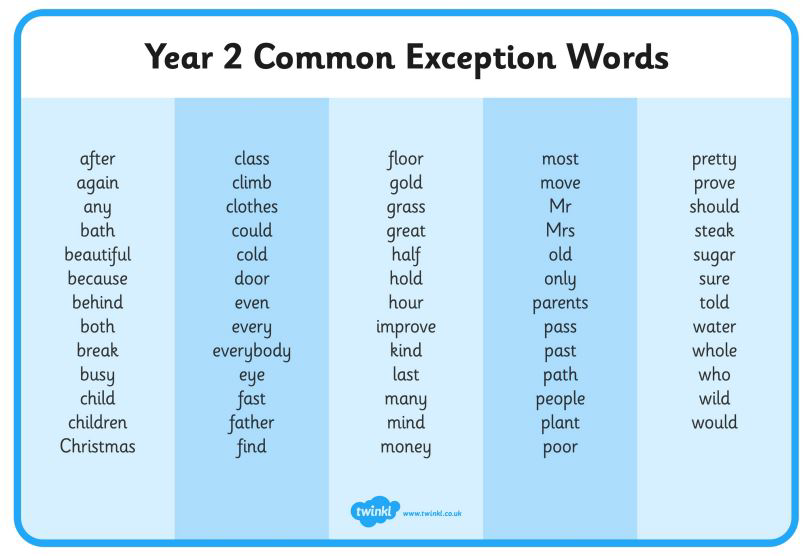 Year 2 Common Exception Words

after
again
any
bath
beautiful
because
behind
both
break
busy
child
children
Christmas

class
climb
clothes
could
cold
door
even
every
everybody
eye
fast
father
find

floor
gold
grass
great
half
hold
hour
improve
kind
last
many
mind
money

most
move
Mr
Mrs
old
only
parents
pass
past
path
people
plant
poor

pretty
prove
should
steak
sugar
sure
told
water
whole
who
wild
would

twinkl www.twinkl.co.uk